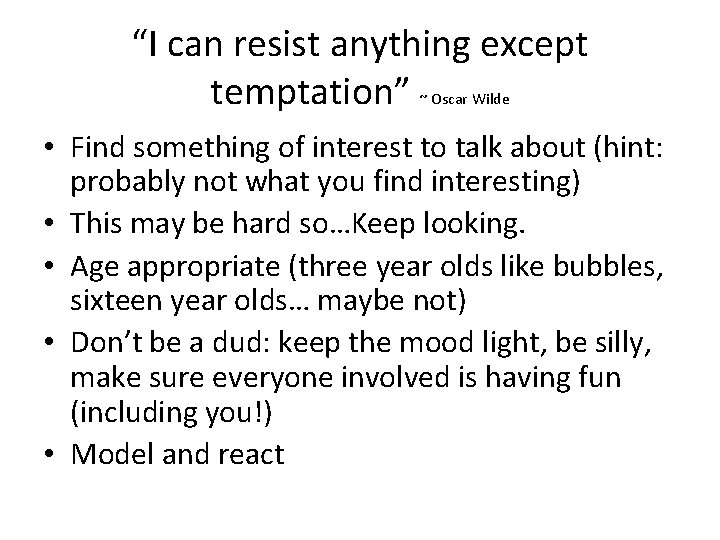 “I can resist anything except temptation” ~ Oscar Wilde

• Find something of interest to talk about (hint: probably not what you find interesting)
• This may be hard so…Keep looking.
• Age appropriate (three year olds like bubbles, sixteen year olds… maybe not)
• Don’t be a dud: keep the mood light, be silly, make sure everyone involved is having fun (including you!)
• Model and react